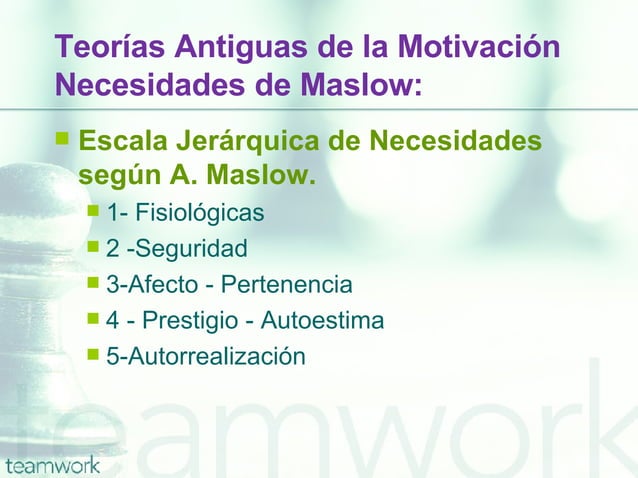 Teorías Antiguas de la Motivación
Necesidades de Maslow:

Escala Jerárquica de Necesidades según A. Maslow.

1- Fisiológicas

2 -Seguridad

3-Afecto - Pertenencia

4 - Prestigio - Autoestima

5-Autorrealización

teamwork

teamwork